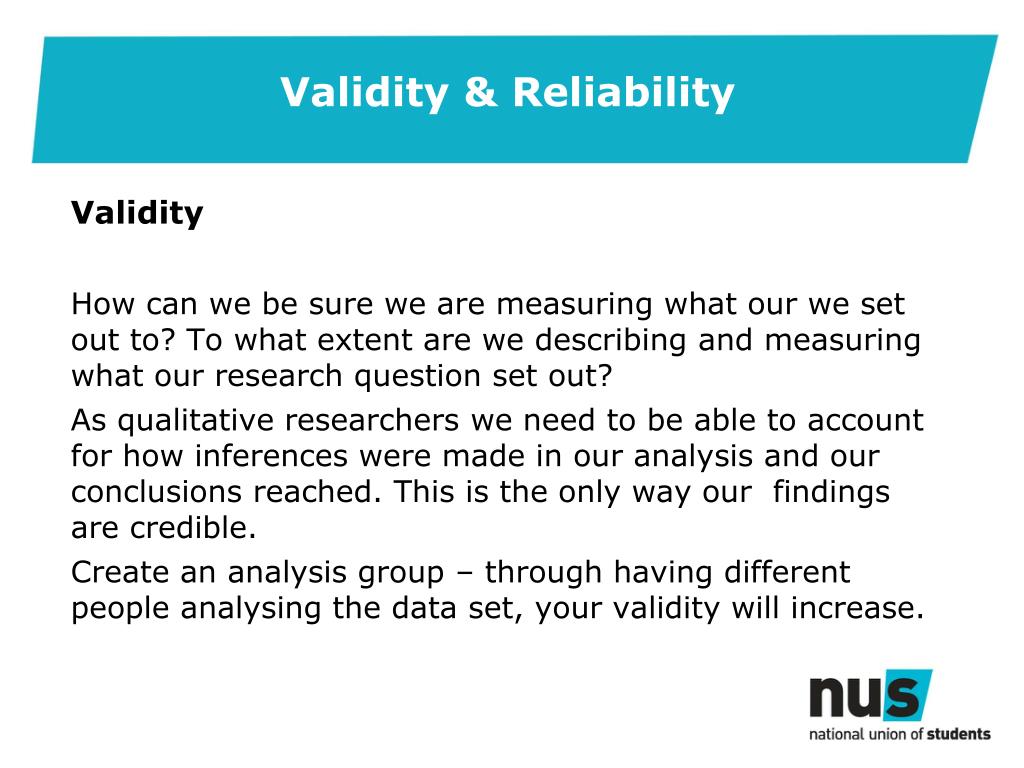 Validity & Reliability

Validity

How can we be sure we are measuring what our we set out to? To what extent are we describing and measuring what our research question set out?

As qualitative researchers we need to be able to account for how inferences were made in our analysis and our conclusions reached. This is the only way our findings are credible.

Create an analysis group – through having different people analysing the data set, your validity will increase.

nus
national union of students